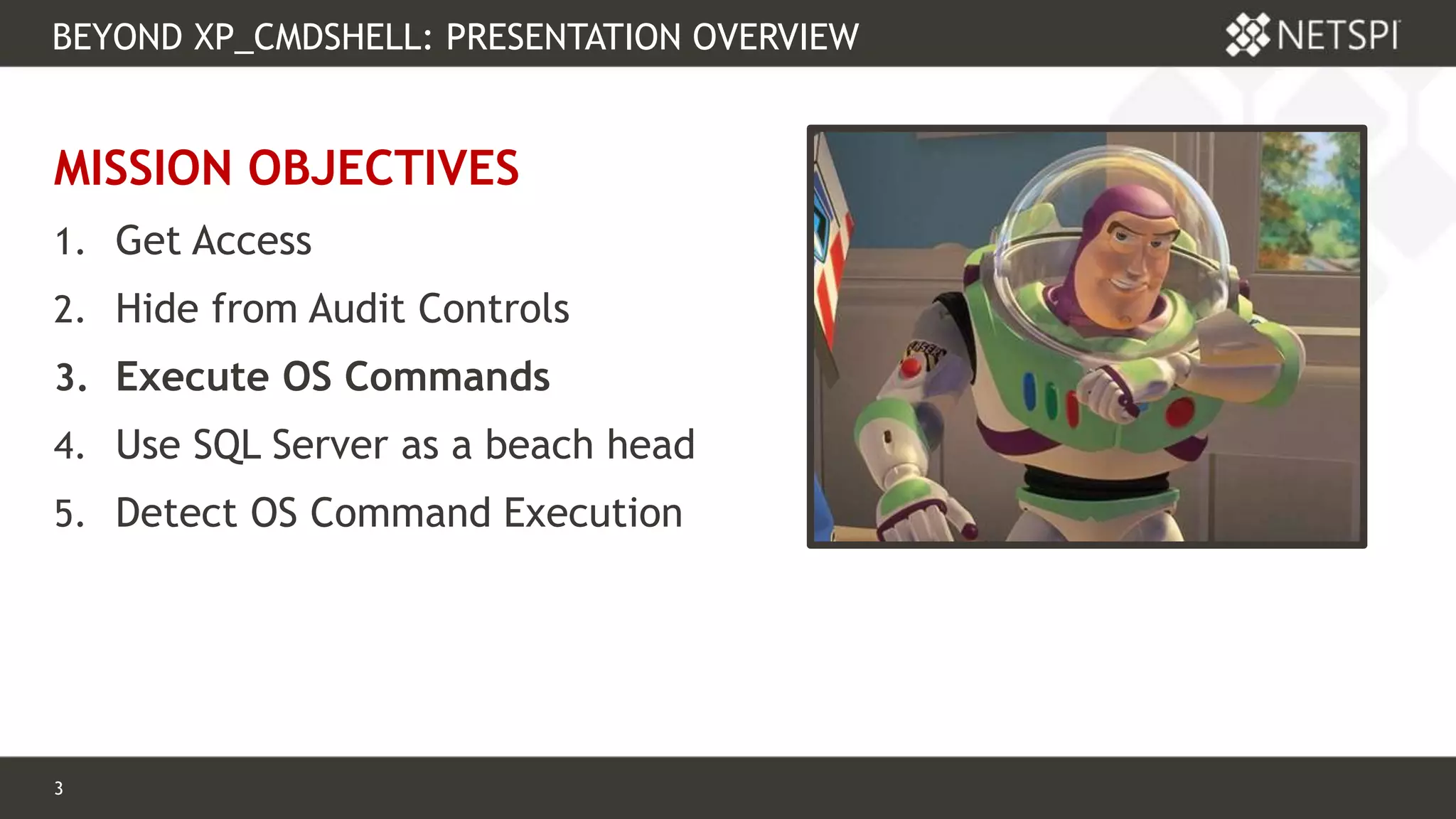 BEYOND XP_CMDSHELL: PRESENTATION OVERVIEW

NETSPI

MISSION OBJECTIVES

1. Get Access
2. Hide from Audit Controls
3. Execute OS Commands
4. Use SQL Server as a beach head
5. Detect OS Command Execution

3